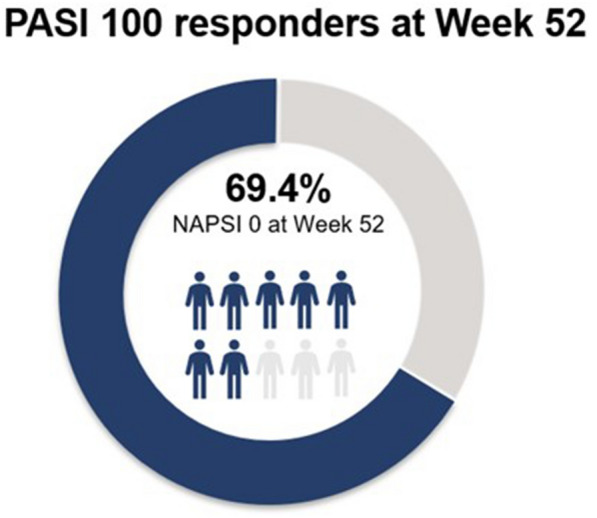 PASI 100 responders at Week 52

69.4%
NAPSI 0 at Week 52